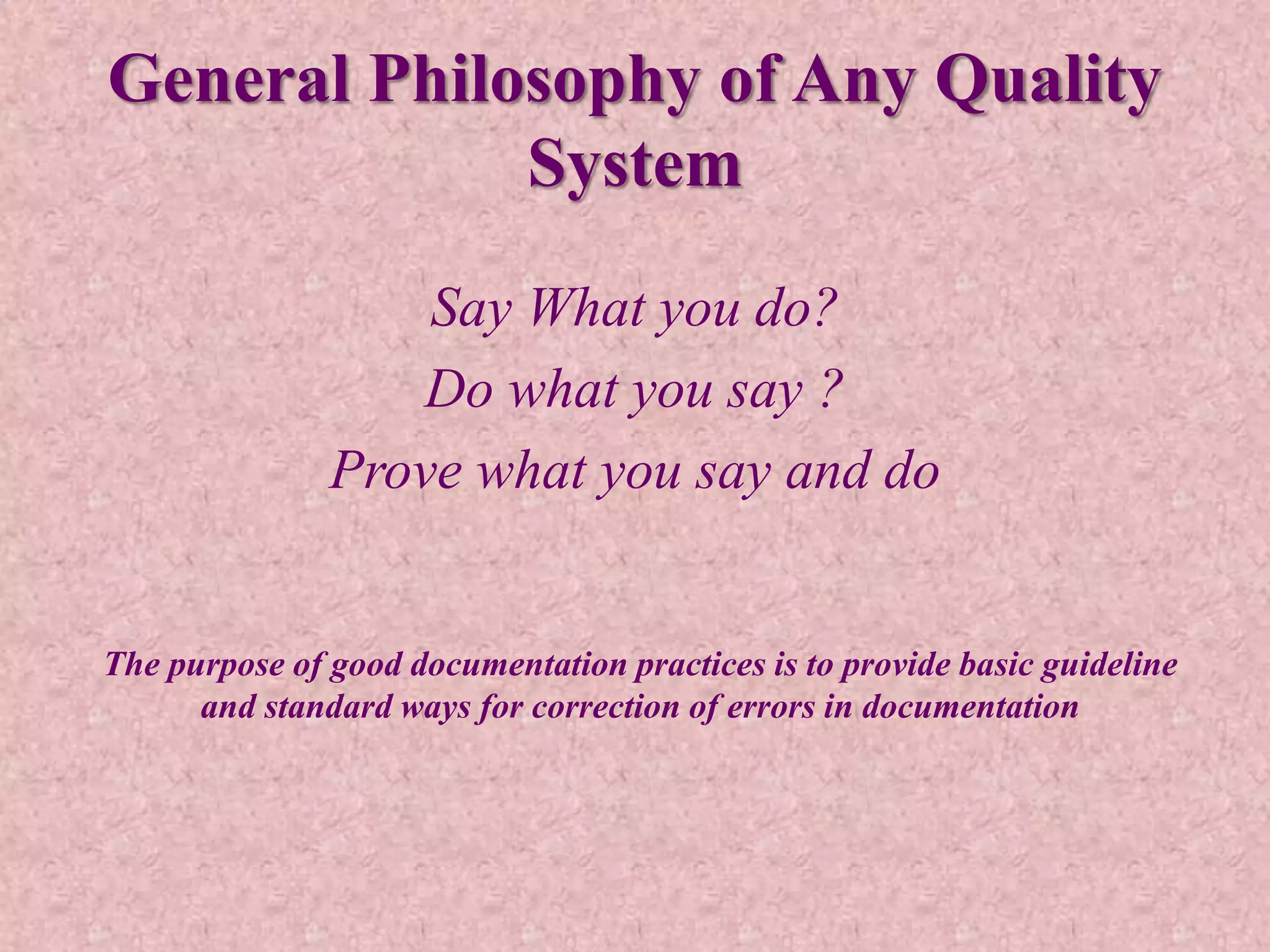 General Philosophy of Any Quality System

Say What you do?

Do what you say ?

Prove what you say and do

The purpose of good documentation practices is to provide basic guideline and standard ways for correction of errors in documentation